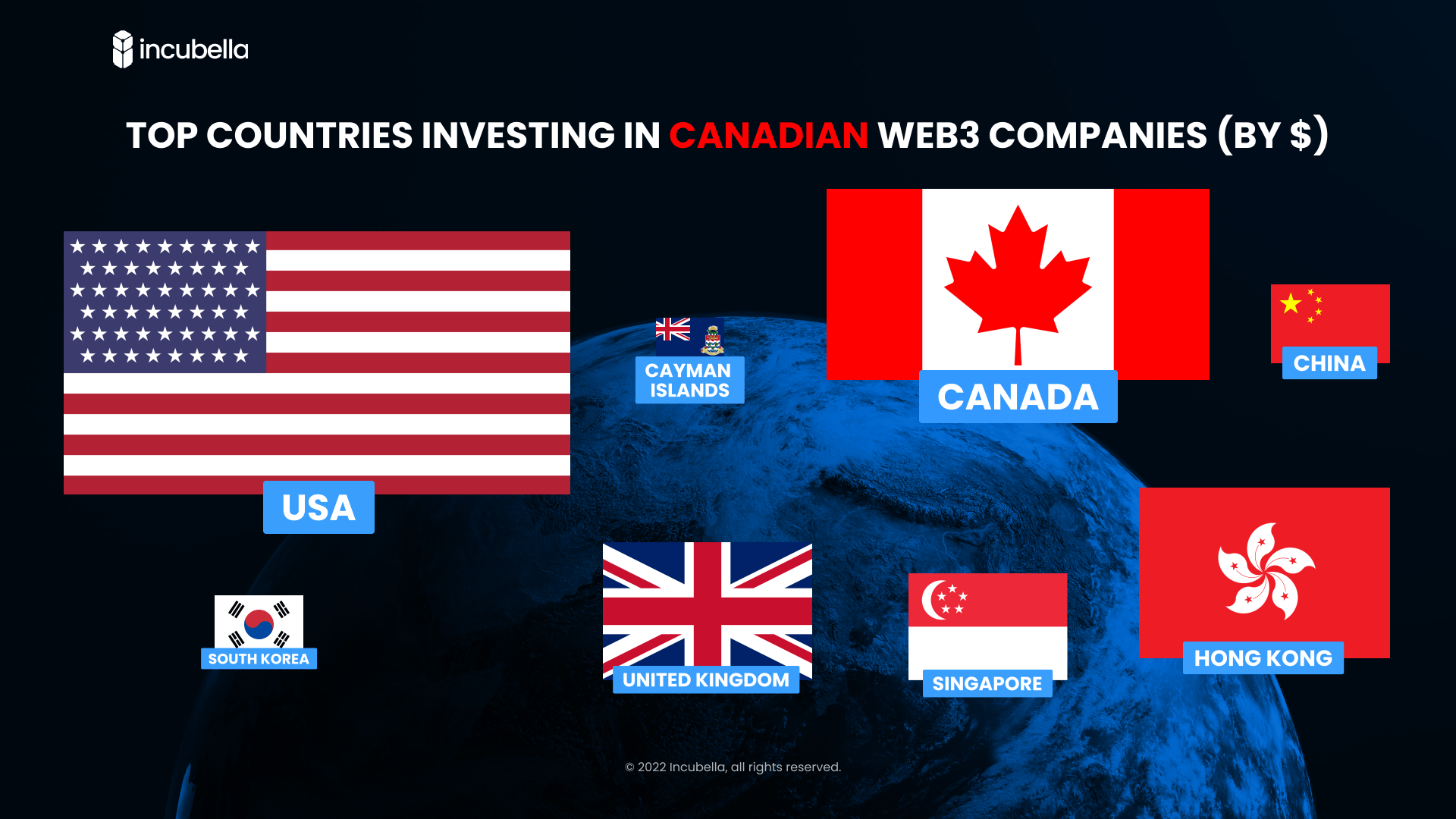 incubella

TOP COUNTRIES INVESTING IN CANADIAN WEB3 COMPANIES (BY $)

USA

CAYMAN ISLANDS

CANADA

CHINA

SOUTH KOREA

UNITED KINGDOM

SINGAPORE

HONG KONG

© 2022 Incubella, all rights reserved.